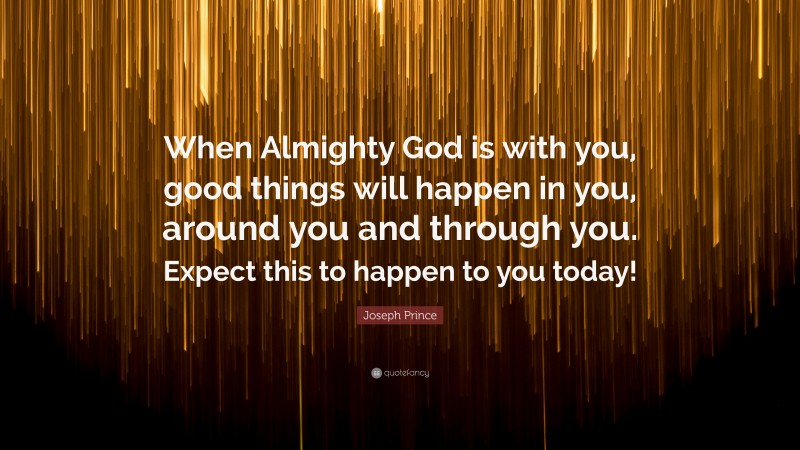 When Almighty God is with you, good things will happen in you, around you and through you. Expect this to happen to you today!

Joseph Prince

quotefancy